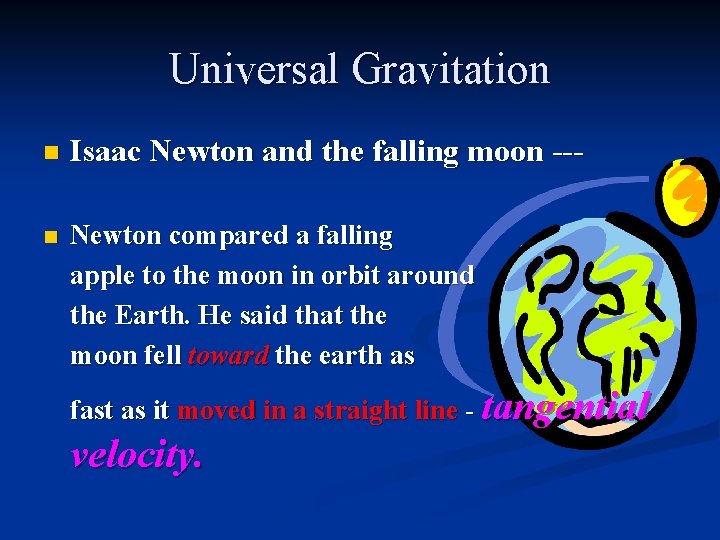 Universal Gravitation

Isaac Newton and the falling moon ---

Newton compared a falling apple to the moon in orbit around the Earth. He said that the moon fell toward the earth as fast as it moved in a straight line - tangential velocity.